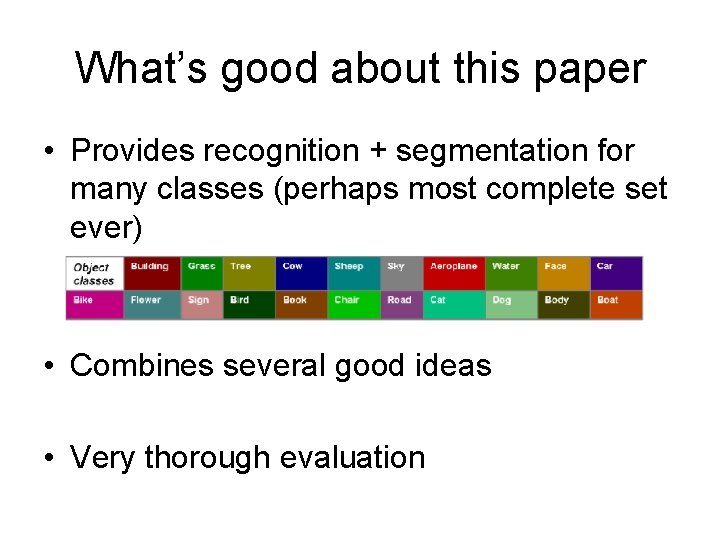 What's good about this paper

• Provides recognition + segmentation for many classes (perhaps most complete set ever)

| Object classes | Building | Grass | Tree | Cow | Sheep | Sky | Aeroplane | Water | Face | Car |
|---|---|---|---|---|---|---|---|---|---|---|
| Bike | Flower | Sign | Bird | Book | Chair | Road | Cat | Dog | Body | Boat |

• Combines several good ideas

• Very thorough evaluation